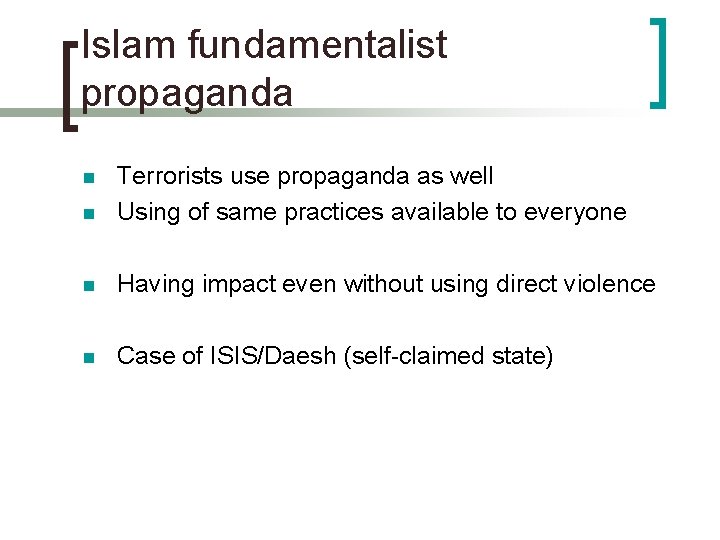 Islam fundamentalist propaganda

- Terrorists use propaganda as well
- Using of same practices available to everyone

- Having impact even without using direct violence

- Case of ISIS/Daesh (self-claimed state)